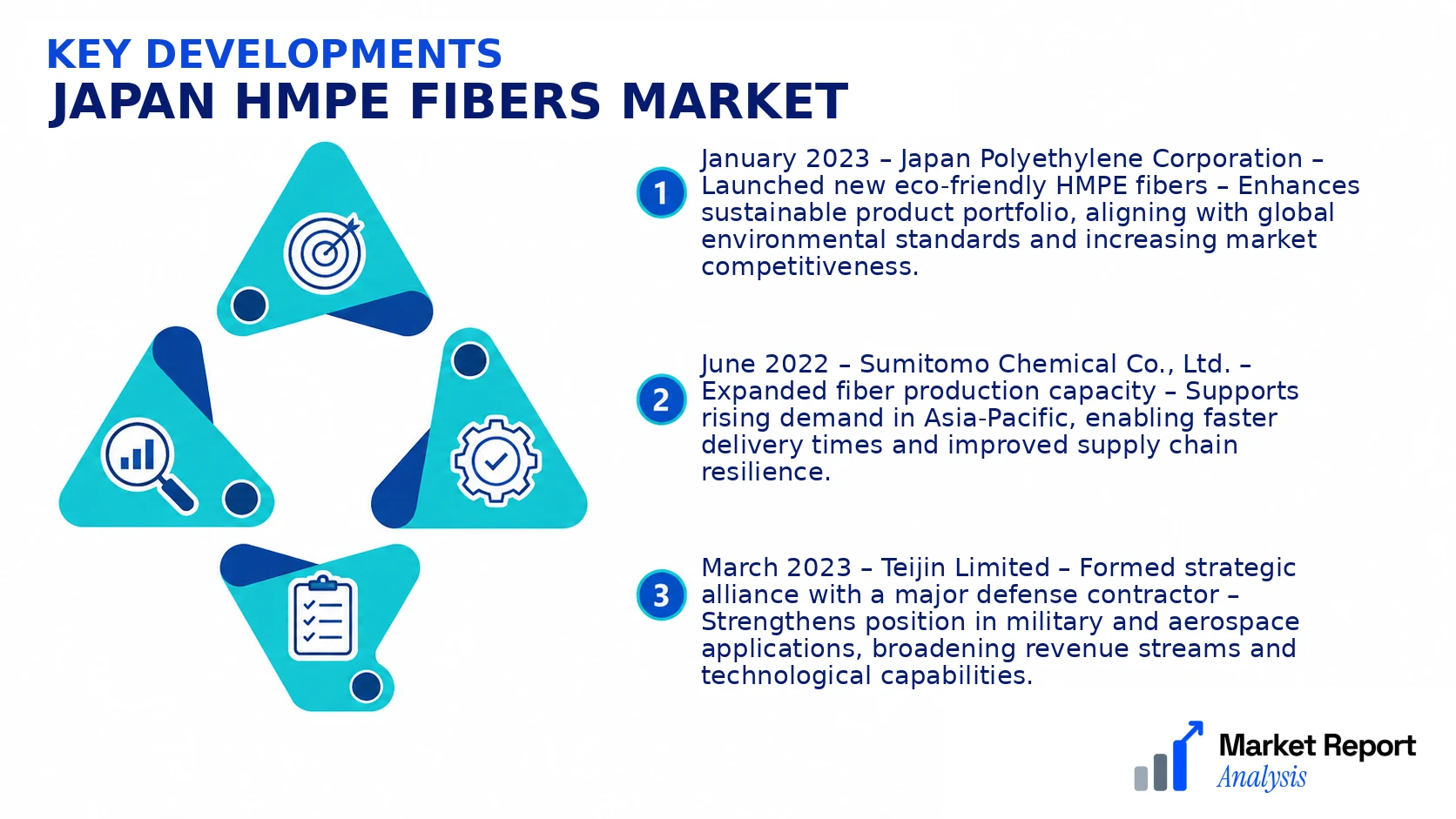 KEY DEVELOPMENTS
JAPAN HMPE FIBERS MARKET

1
January 2023 – Japan Polyethylene Corporation – Launched new eco-friendly HMPE fibers – Enhances sustainable product portfolio, aligning with global environmental standards and increasing market competitiveness.

2
June 2022 – Sumitomo Chemical Co., Ltd. – Expanded fiber production capacity – Supports rising demand in Asia-Pacific, enabling faster delivery times and improved supply chain resilience.

3
March 2023 – Teijin Limited – Formed strategic alliance with a major defense contractor – Strengthens position in military and aerospace applications, broadening revenue streams and technological capabilities.

Market Report
Analysis